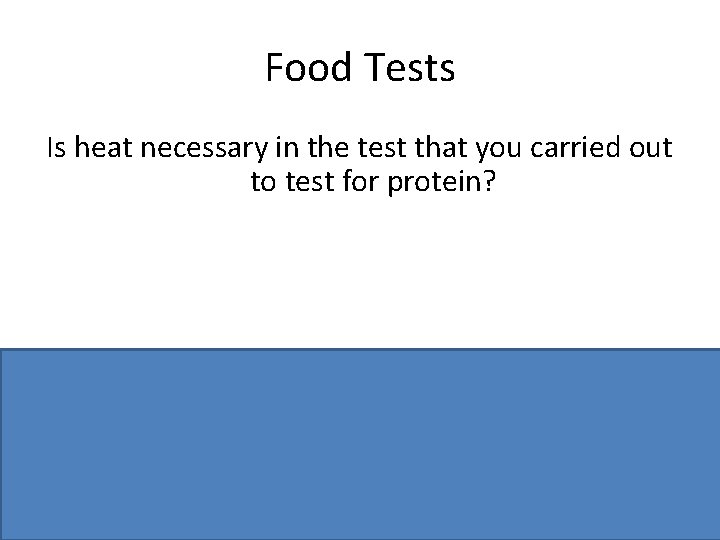 Food Tests

Is heat necessary in the test that you carried out to test for protein?